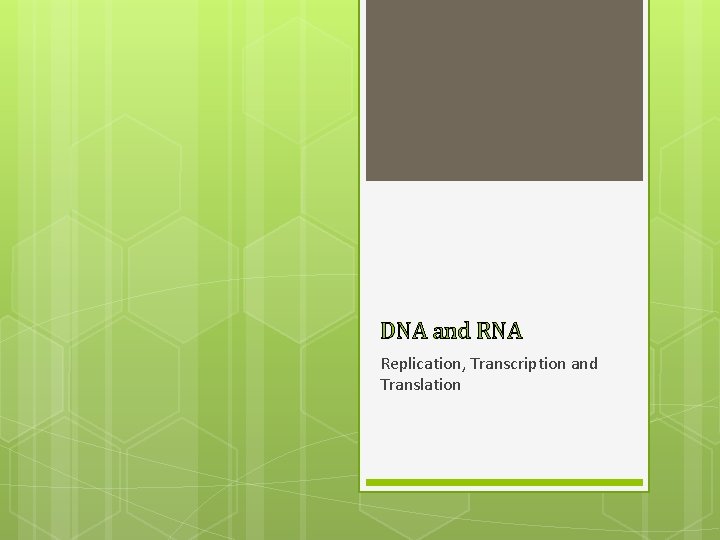 DNA and RNA

Replication, Transcription and Translation